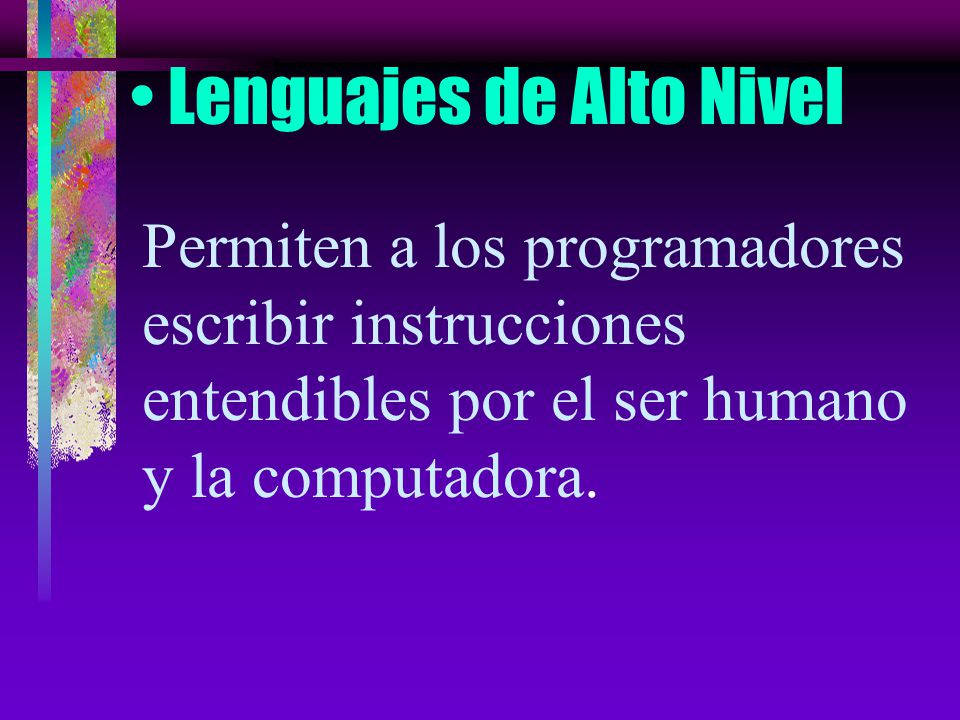 • Lenguajes de Alto Nivel

Permiten a los programadores escribir instrucciones entendibles por el ser humano y la computadora.